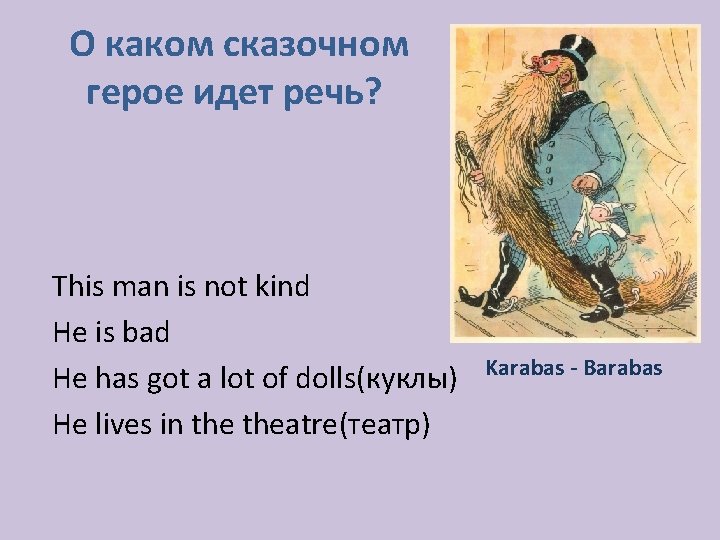 О каком сказочном герое идет речь?

This man is not kind
He is bad
He has got a lot of dolls(куклы)
He lives in the theatre(театр)

Karabas - Barabas